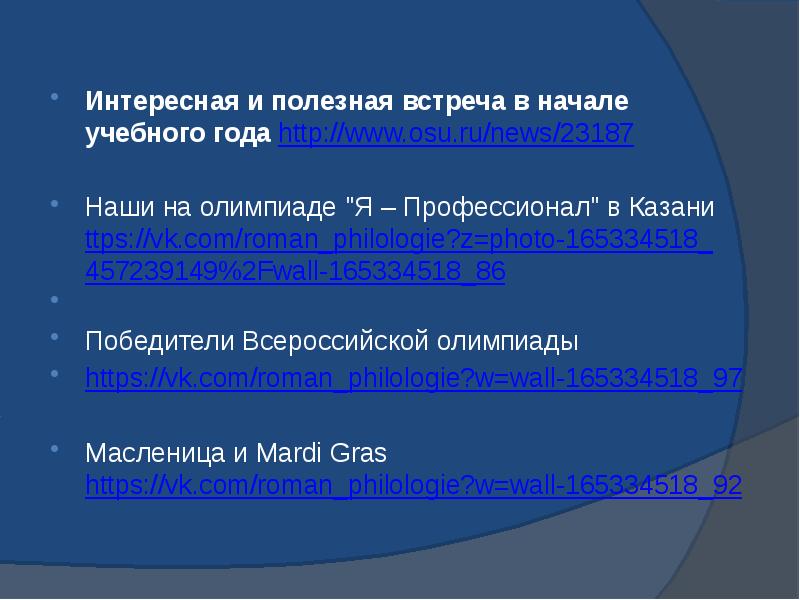 Интересная и полезная встреча в начале учебного года http://www.osu.ru/news/23187

Наши на олимпиаде "Я – Профессионал" в Казани ttps://vk.com/roman_philologie?z=photo-165334518_457239149%2Fwall-165334518_86

Победители Всероссийской олимпиады

https://vk.com/roman_philologie?w=wall-165334518_97

Масленица и Mardi Gras https://vk.com/roman_philologie?w=wall-165334518_92